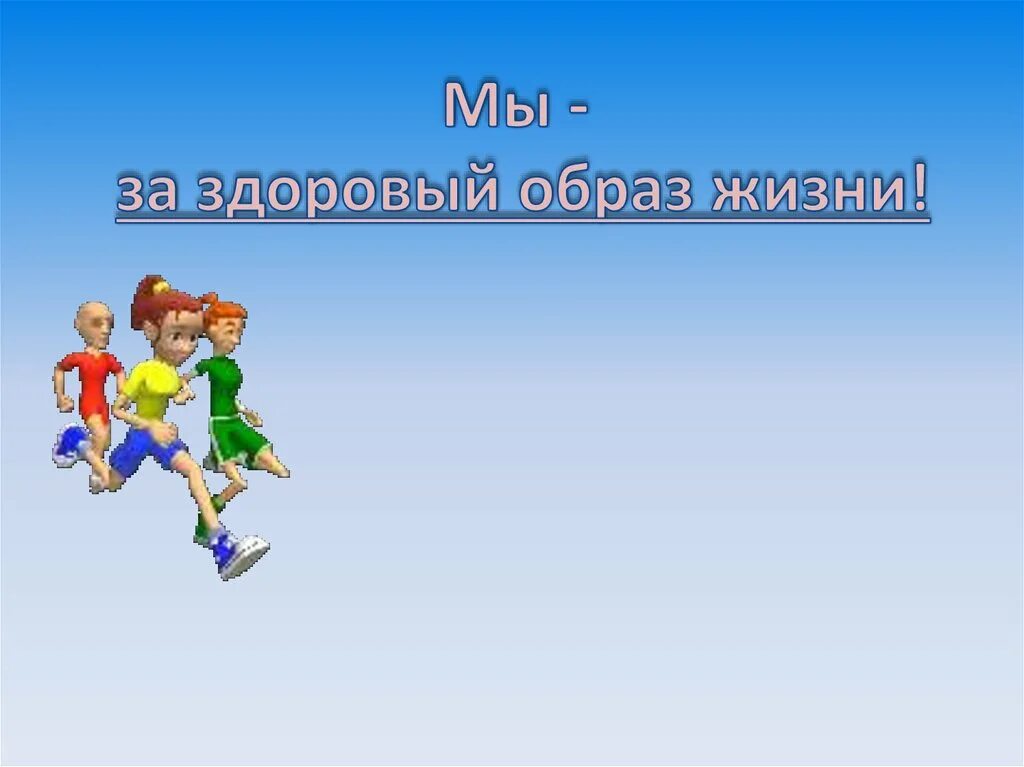 Мы -
за здоровый образ жизни!